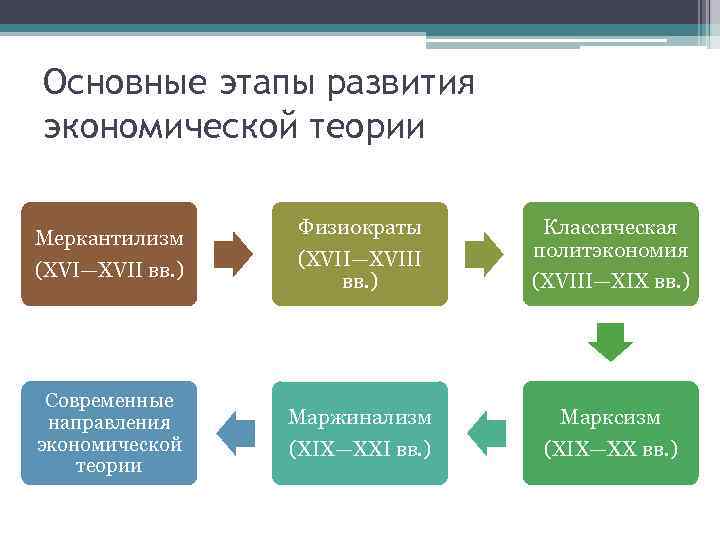 Основные этапы развития экономической теории

Меркантилизм (XVI—XVII вв.)

Физиократы (XVII—XVIII вв.)

Классическая политэкономия (XVIII—XIX вв.)

Марксизм (XIX—XX вв.)

Маржинализм (XIX—XXI вв.)

Современные направления экономической теории